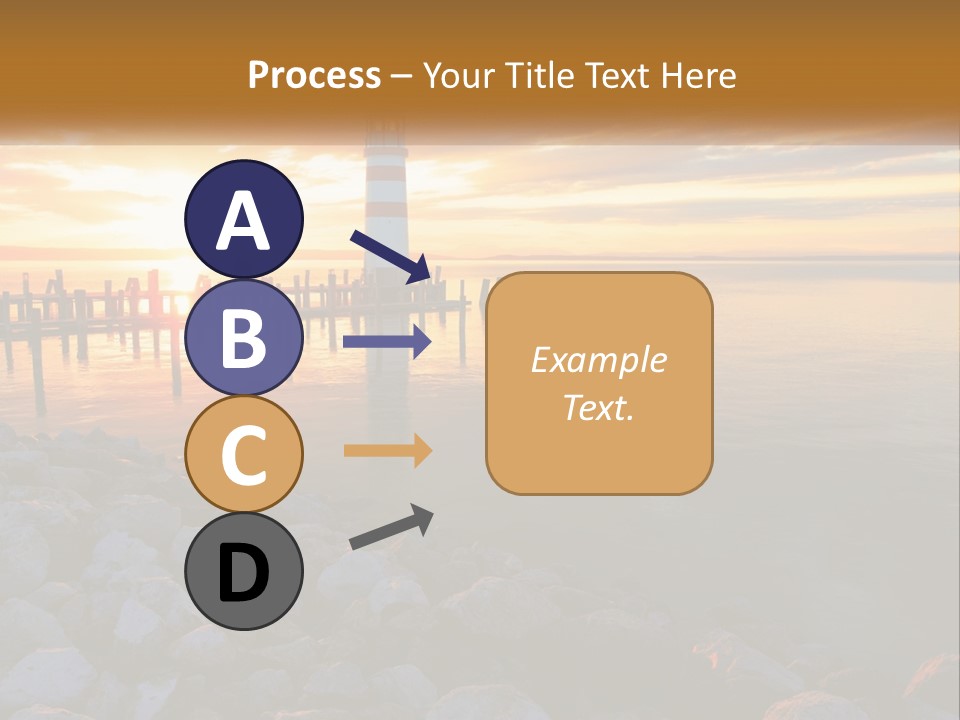 Process – Your Title Text Here

A
B
C
D

Example Text.